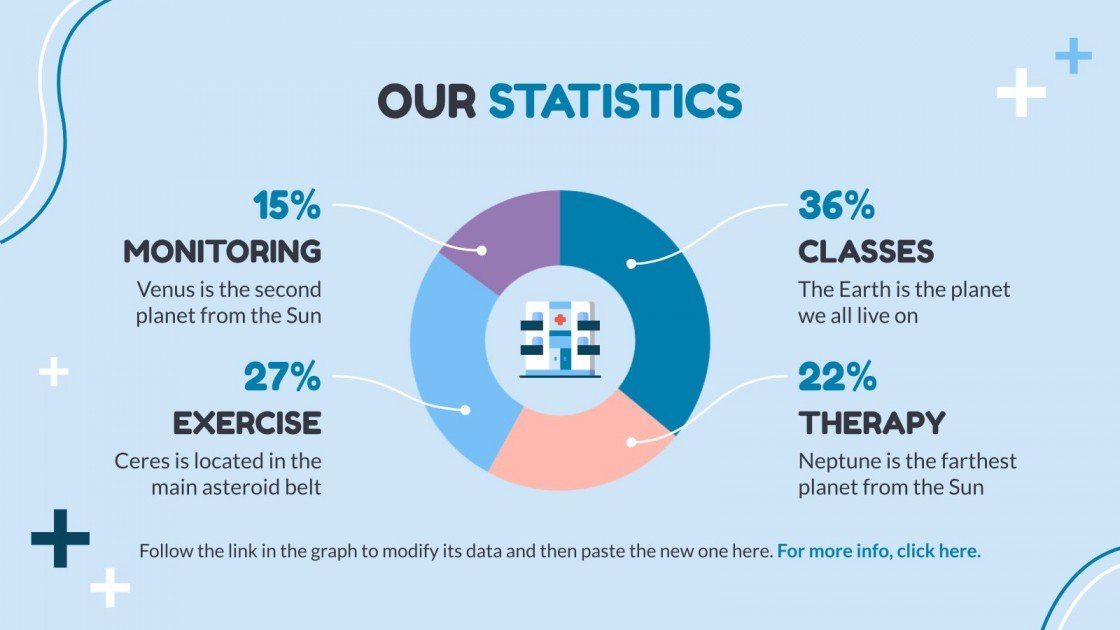 OUR STATISTICS

15%
MONITORING
Venus is the second planet from the Sun

27%
EXERCISE
Ceres is located in the main asteroid belt

36%
CLASSES
The Earth is the planet we all live on

22%
THERAPY
Neptune is the farthest planet from the Sun

Follow the link in the graph to modify its data and then paste the new one here. For more info, click here.